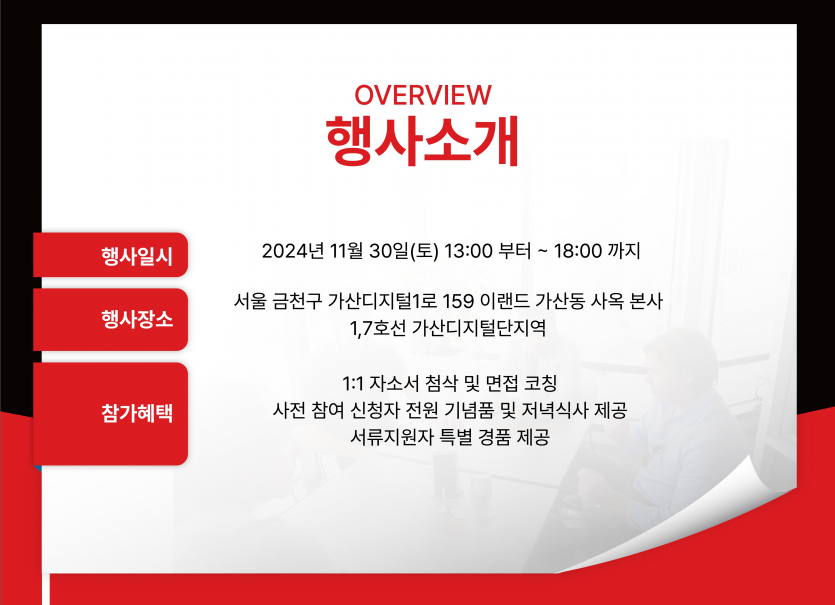 OVERVIEW
행사소개

행사일시

2024년 11월 30일(토) 13:00 부터 ~ 18:00 까지

행사장소

서울 금천구 가산디지털1로 159 이랜드 가산동 사옥 본사
1,7호선 가산디지털단지역

참가혜택

1:1 자소서 첨삭 및 면접 코칭
사전 참여 신청자 전원 기념품 및 저녁식사 제공
서류지원자 특별 경품 제공